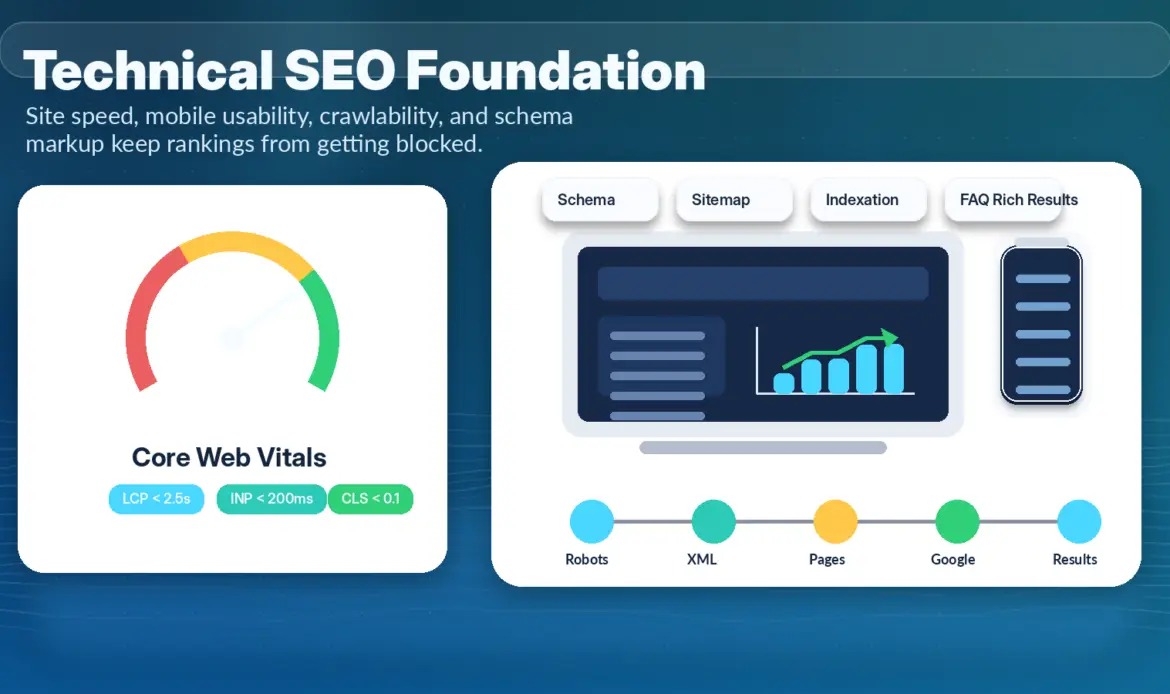 Technical SEO Foundation
Site speed, mobile usability, crawlability, and schema markup keep rankings from getting blocked.

Core Web Vitals
LCP < 2.5s
INP < 200ms
CLS < 0.1

Schema
Sitemap
Indexation
FAQ Rich Results

Robots
XML
Pages
Google
Results